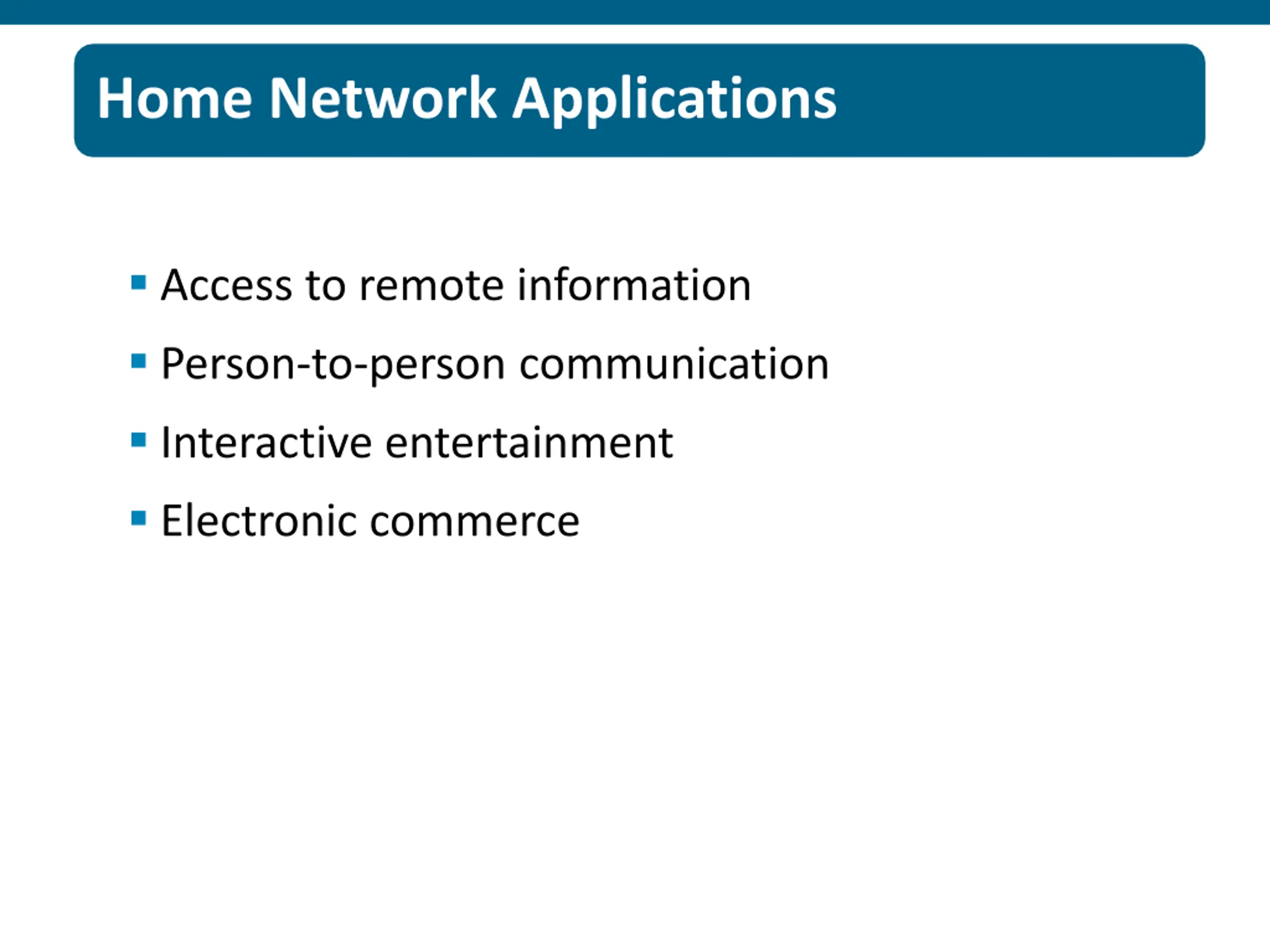 Home Network Applications

- Access to remote information
- Person-to-person communication
- Interactive entertainment
- Electronic commerce